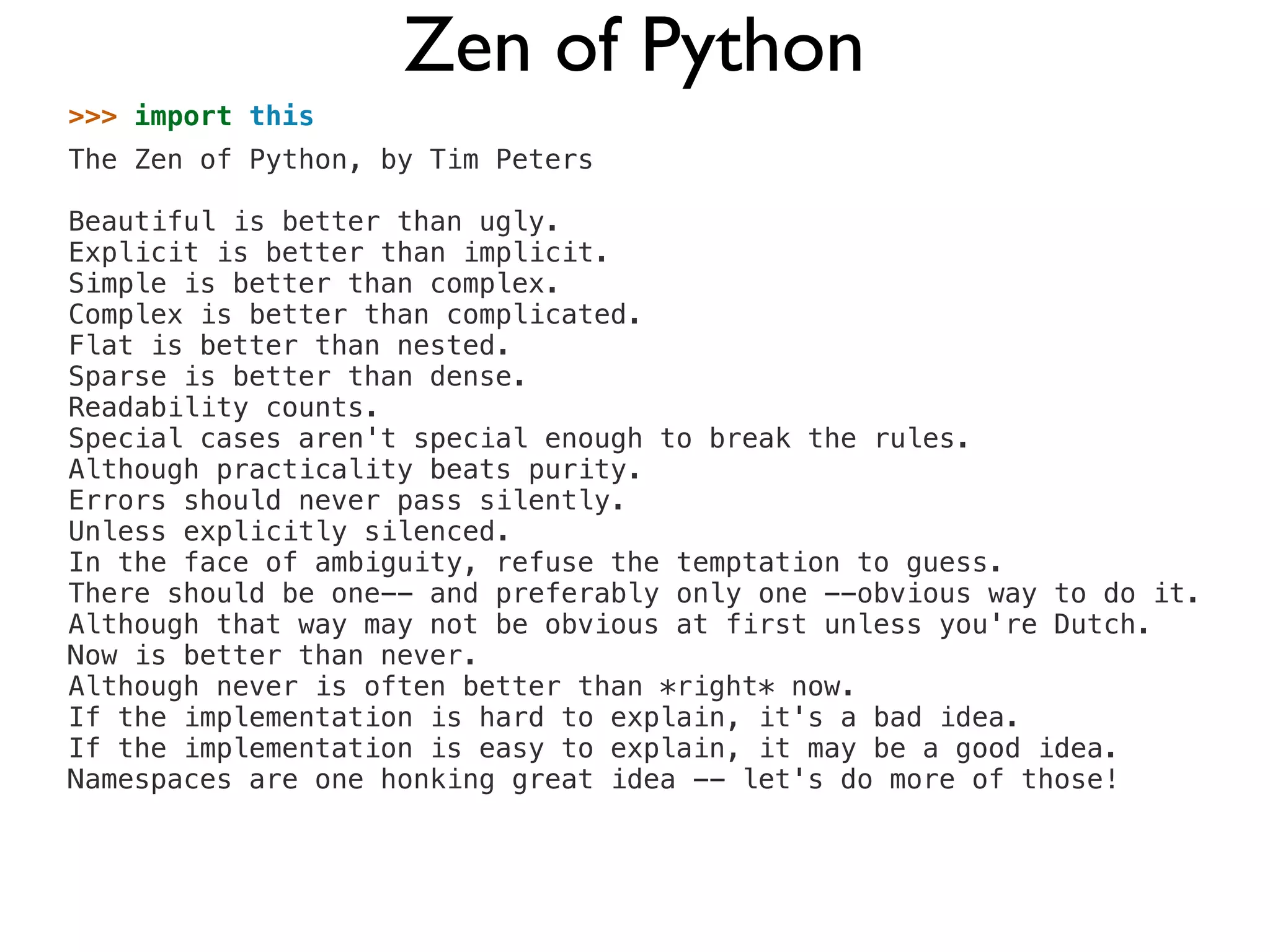 Zen of Python

>>> import this

The Zen of Python, by Tim Peters

Beautiful is better than ugly.
Explicit is better than implicit.
Simple is better than complex.
Complex is better than complicated.
Flat is better than nested.
Sparse is better than dense.
Readability counts.
Special cases aren't special enough to break the rules.
Although practicality beats purity.
Errors should never pass silently.
Unless explicitly silenced.
In the face of ambiguity, refuse the temptation to guess.
There should be one-- and preferably only one --obvious way to do it.
Although that way may not be obvious at first unless you're Dutch.
Now is better than never.
Although never is often better than *right* now.
If the implementation is hard to explain, it's a bad idea.
If the implementation is easy to explain, it may be a good idea.
Namespaces are one honking great idea -- let's do more of those!